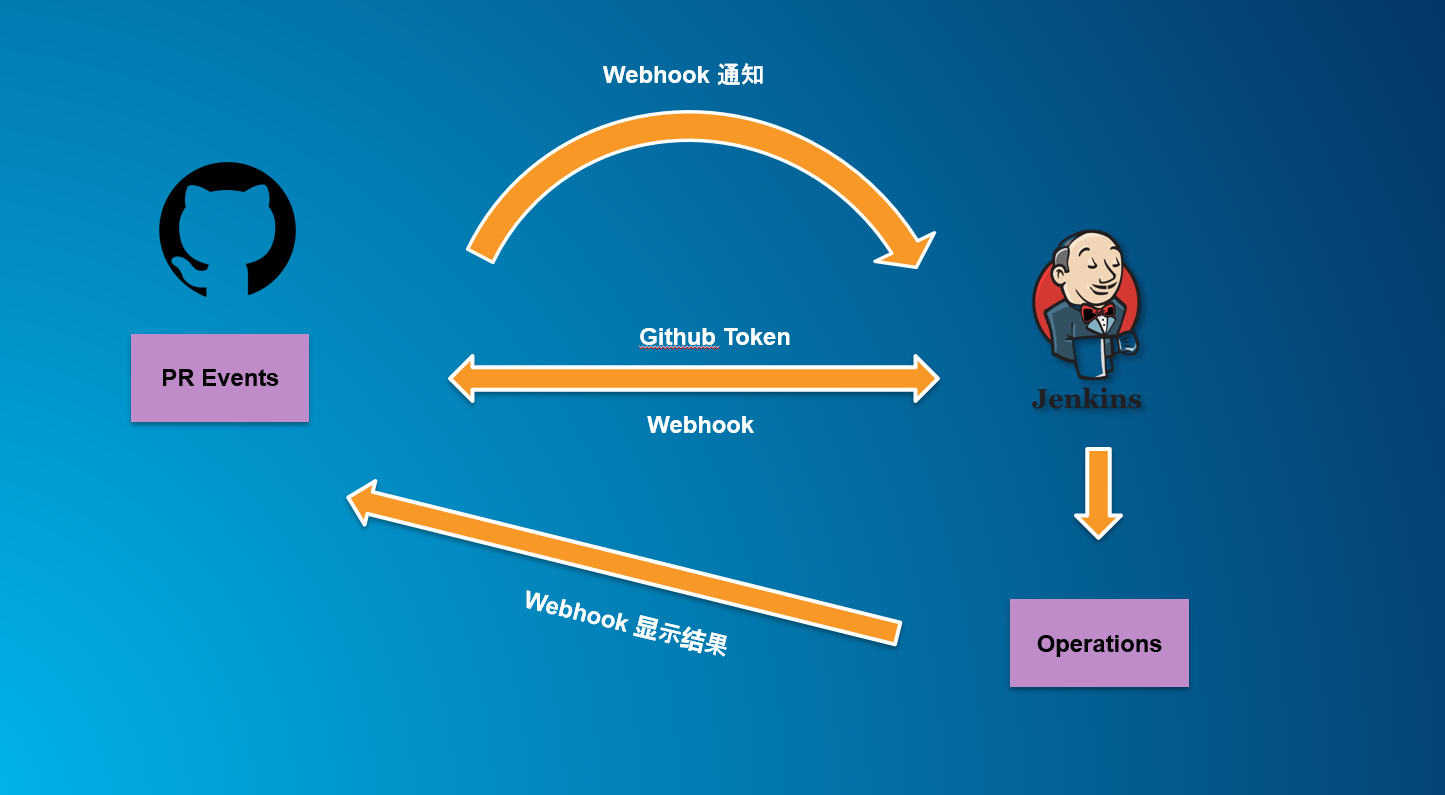 Webhook 通知

PR Events

Github Token

Webhook

Jenkins

Webhook 显示结果

Operations